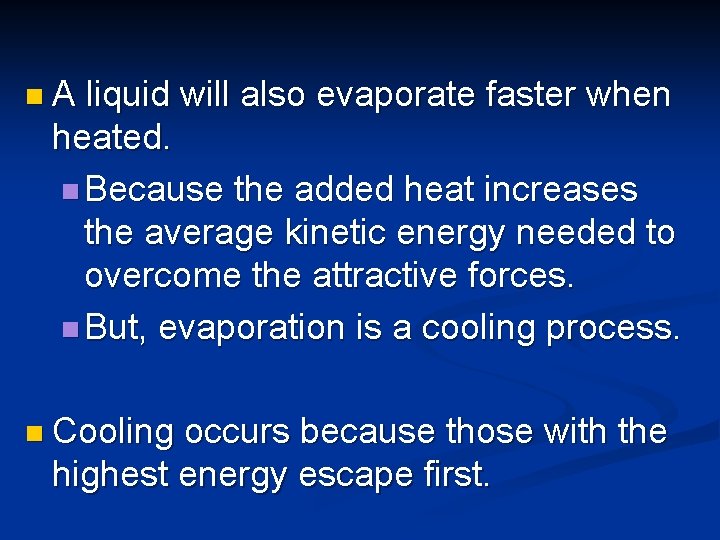 A liquid will also evaporate faster when heated.

Because the added heat increases the average kinetic energy needed to overcome the attractive forces.

But, evaporation is a cooling process.

Cooling occurs because those with the highest energy escape first.